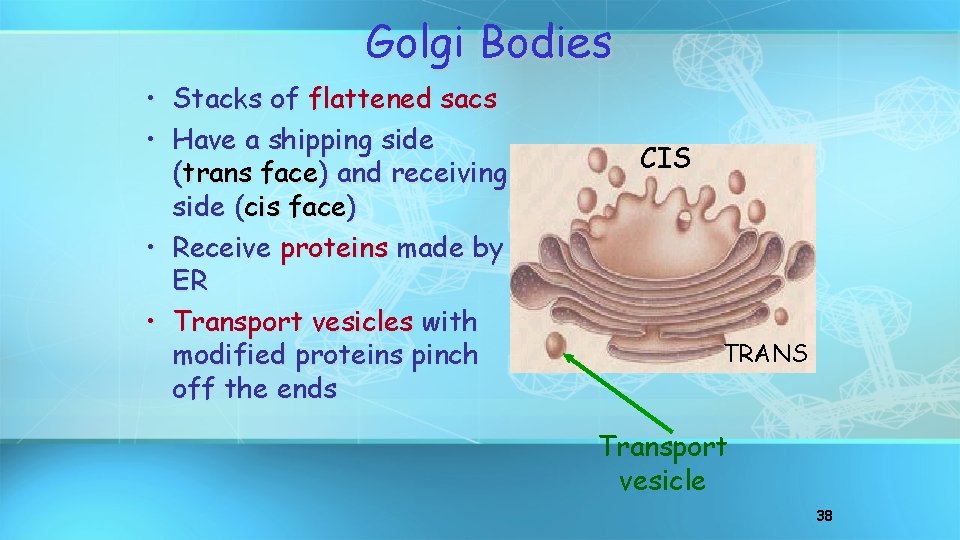 Golgi Bodies

• Stacks of flattened sacs
• Have a shipping side (trans face) and receiving side (cis face)
• Receive proteins made by ER
• Transport vesicles with modified proteins pinch off the ends

CIS

TRANS

Transport vesicle

38